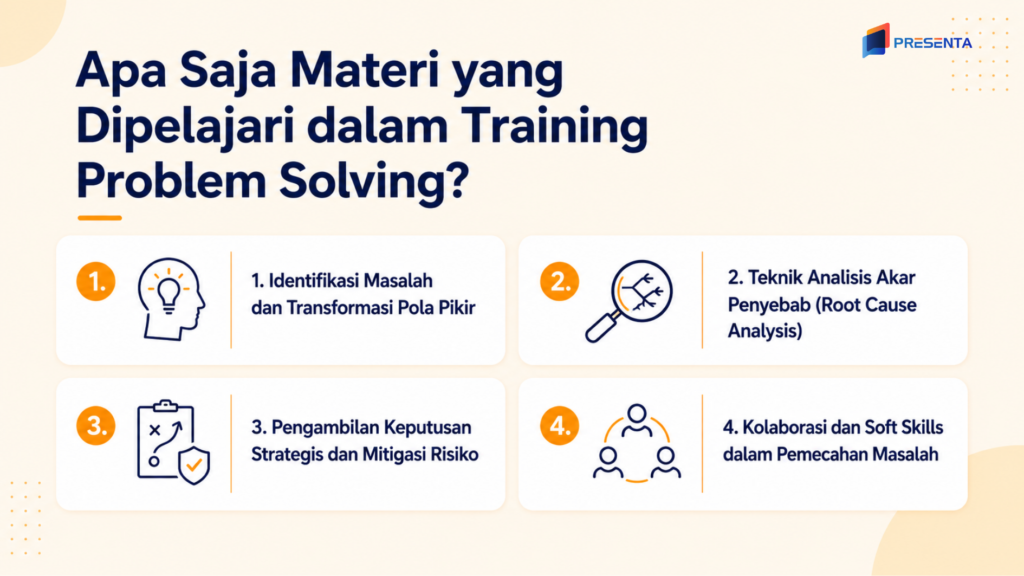 PRESENTA

Apa Saja Materi yang Dipelajari dalam Training Problem Solving?

1.
1. Identifikasi Masalah dan Transformasi Pola Pikir

2.
2. Teknik Analisis Akar Penyebab (Root Cause Analysis)

3.
3. Pengambilan Keputusan Strategis dan Mitigasi Risiko

4.
4. Kolaborasi dan Soft Skills dalam Pemecahan Masalah